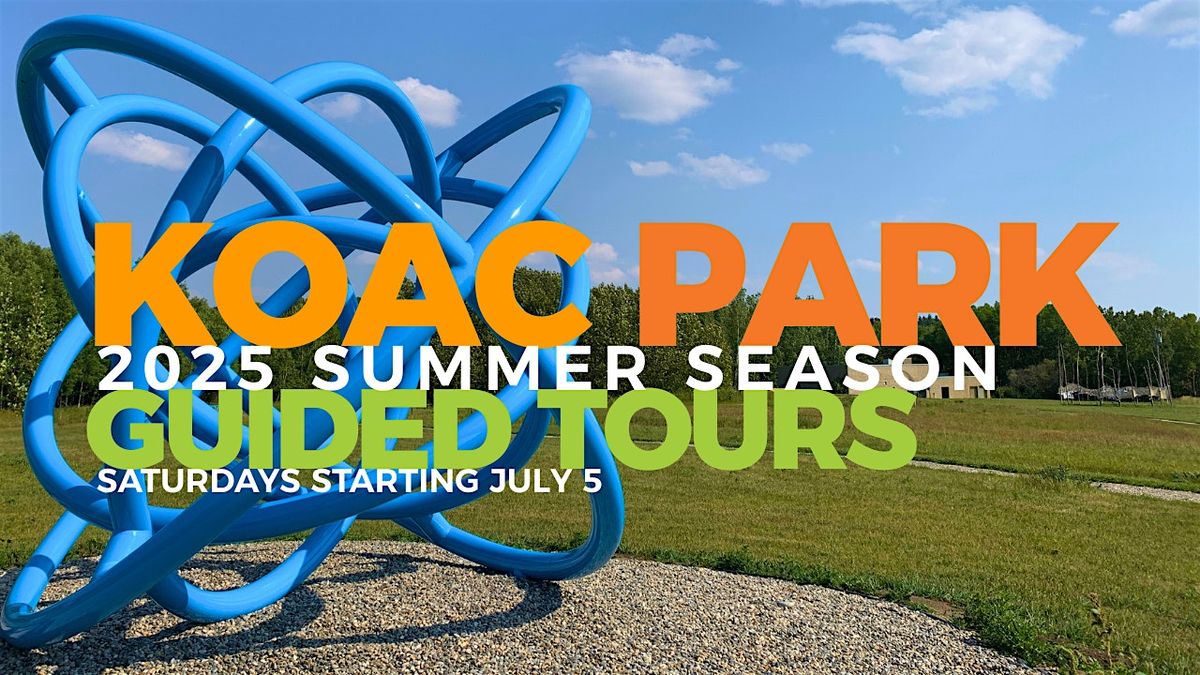 KOAC PARK
2025 SUMMER SEASON
GUIDED TOURS
SATURDAYS STARTING JULY 5